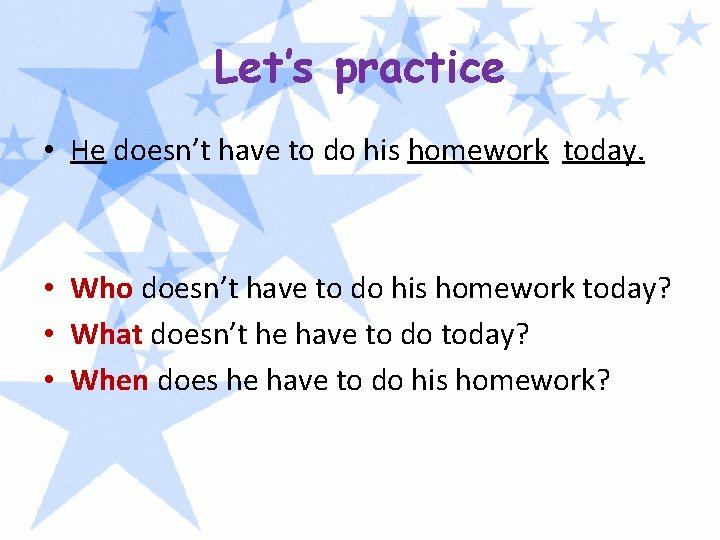 Let's practice

• He doesn't have to do his homework today.

• Who doesn't have to do his homework today?
• What doesn't he have to do today?
• When does he have to do his homework?